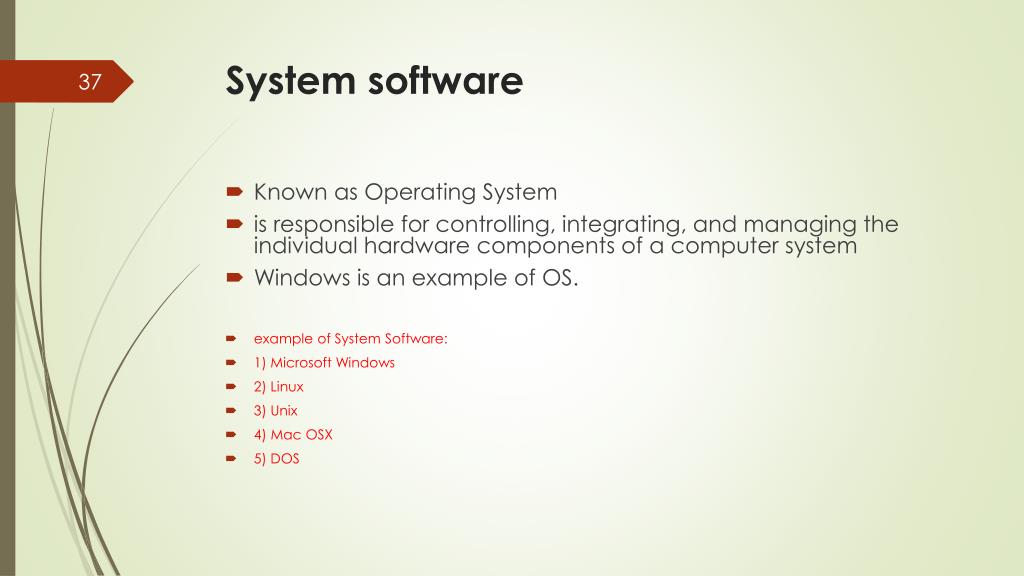 37

System software

Known as Operating System

is responsible for controlling, integrating, and managing the individual hardware components of a computer system

Windows is an example of OS.

example of System Software:

1) Microsoft Windows

2) Linux

3) Unix

4) Mac OSX

5) DOS